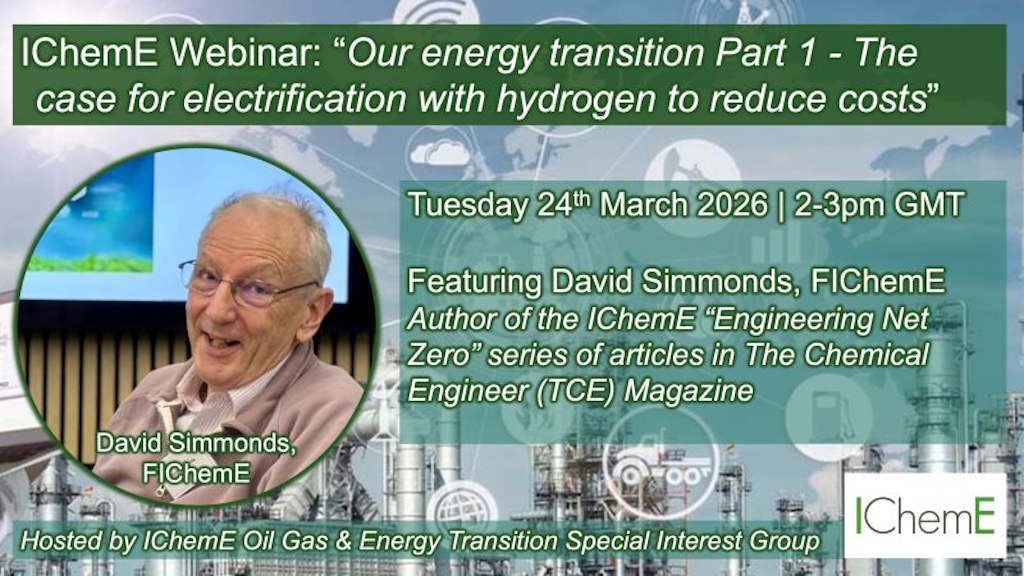 IChemE Webinar: "Our energy transition Part 1 - The case for electrification with hydrogen to reduce costs"

Tuesday 24$^{th}$ March 2026 | 2-3pm GMT

Featuring David Simmonds, FIChemE
Author of the IChemE "Engineering Net Zero" series of articles in The Chemical Engineer (TCE) Magazine

David Simmonds, FIChemE

Hosted by IChemE Oil Gas & Energy Transition Special Interest Group

IChemE